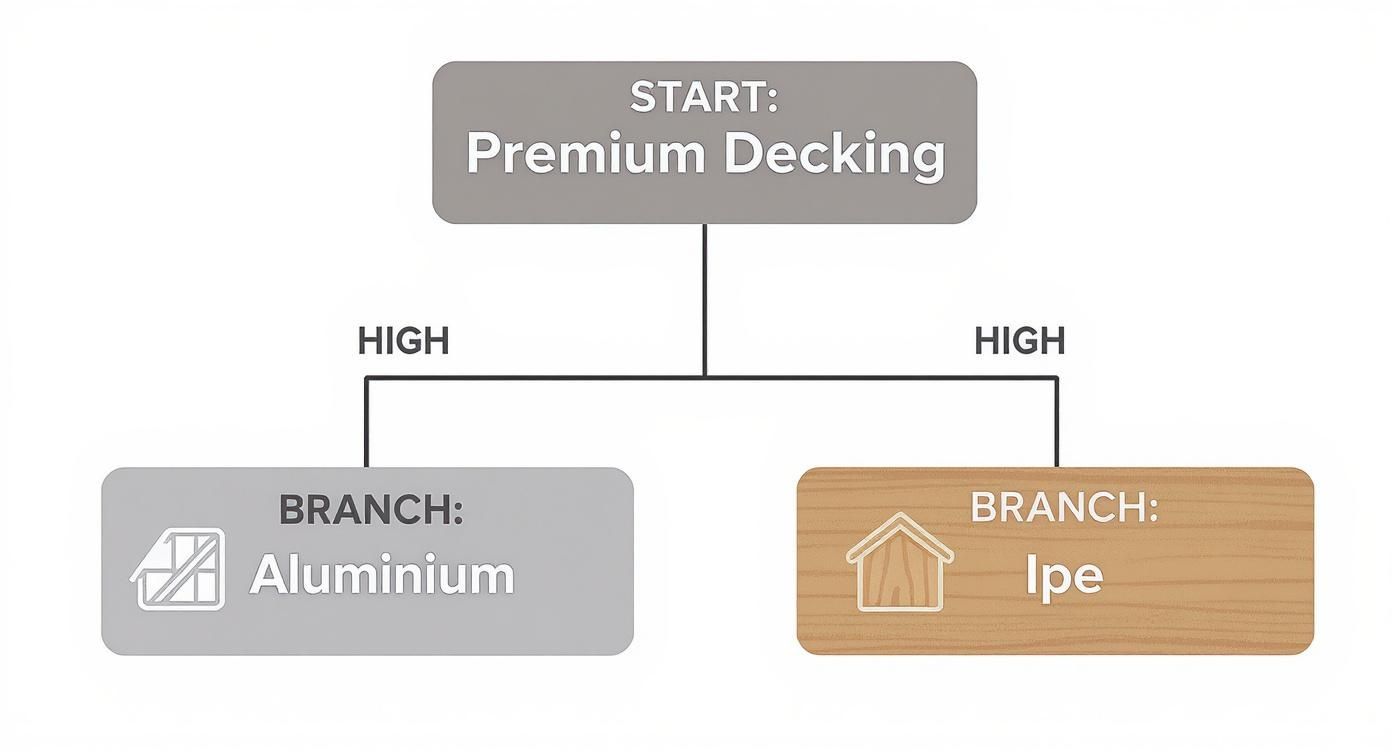 START:
Premium Decking

HIGH

HIGH

BRANCH:
Aluminium

BRANCH:
Ipe